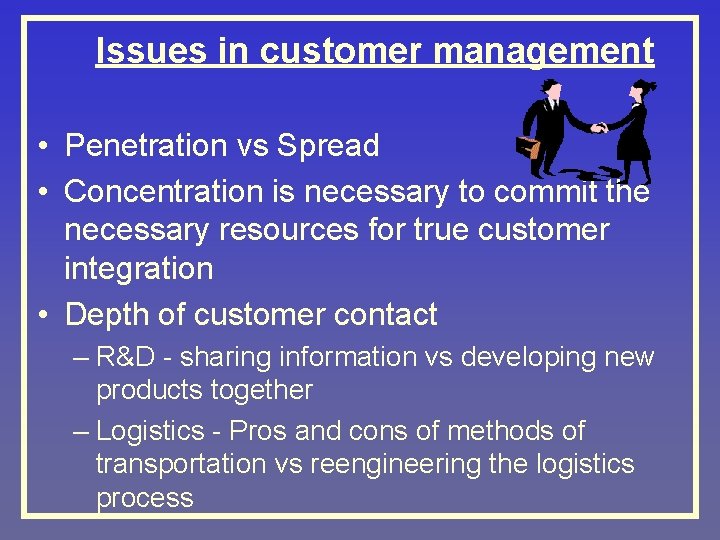 Issues in customer management

• Penetration vs Spread
• Concentration is necessary to commit the necessary resources for true customer integration
• Depth of customer contact
– R&D - sharing information vs developing new products together
– Logistics - Pros and cons of methods of transportation vs reengineering the logistics process